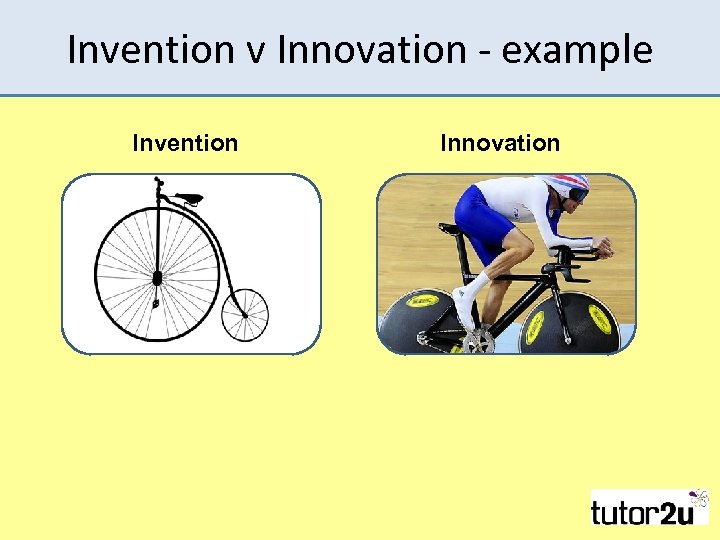 Invention v Innovation - example

Invention

Innovation

tutor2u